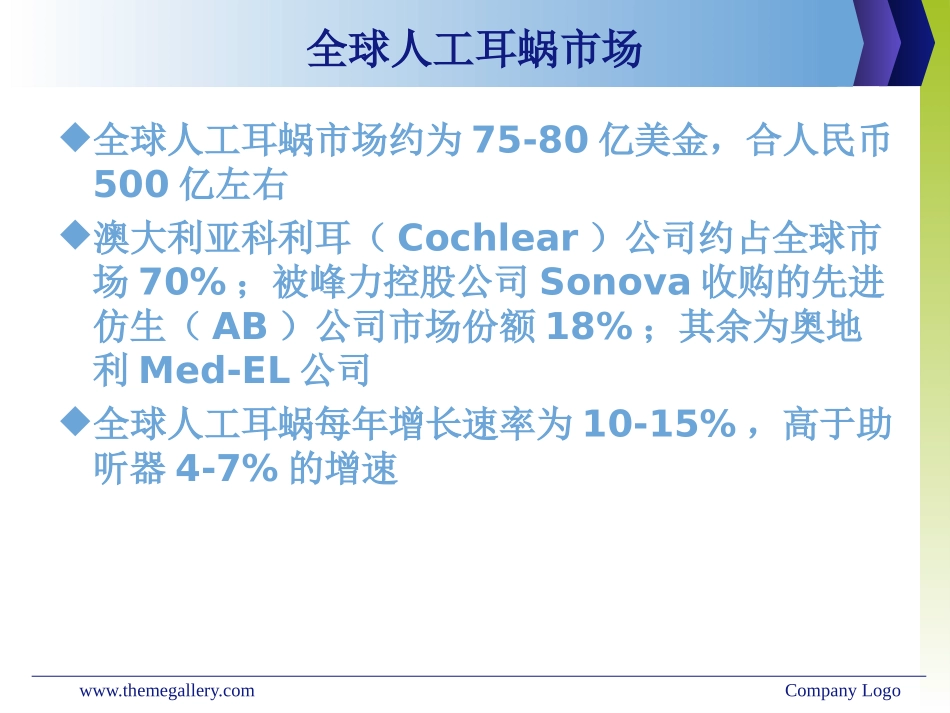 全球人工耳蜗市场

◆全球人工耳蜗市场约为 75-80 亿美金，合人民币 500 亿左右

◆澳大利亚科利耳（ Cochlear ）公司约占全球市场 70% ；被峰力控股公司 Sonova 收购的先进仿生（ AB ）公司市场份额 18% ；其余为奥地利 Med-EL 公司

◆全球人工耳蜗每年增长速率为 10-15% ，高于助听器 4-7% 的增速

www.themegallery.com

Company Logo